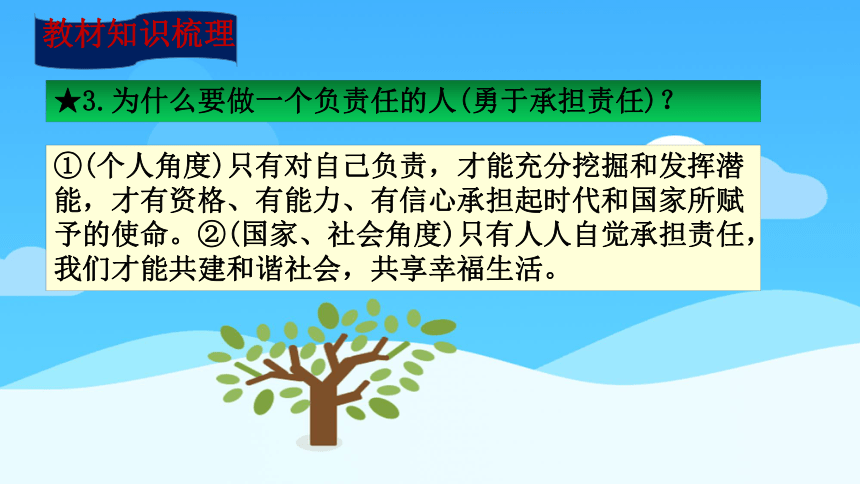 教材知识梳理

★3.为什么要做一个负责任的人(勇于承担责任)？

①(个人角度)只有对自己负责，才能充分挖掘和发挥潜能，才有资格、有能力、有信心承担起时代和国家所赋予的使命。②(国家、社会角度)只有人人自觉承担责任，我们才能共建和谐社会，共享幸福生活。